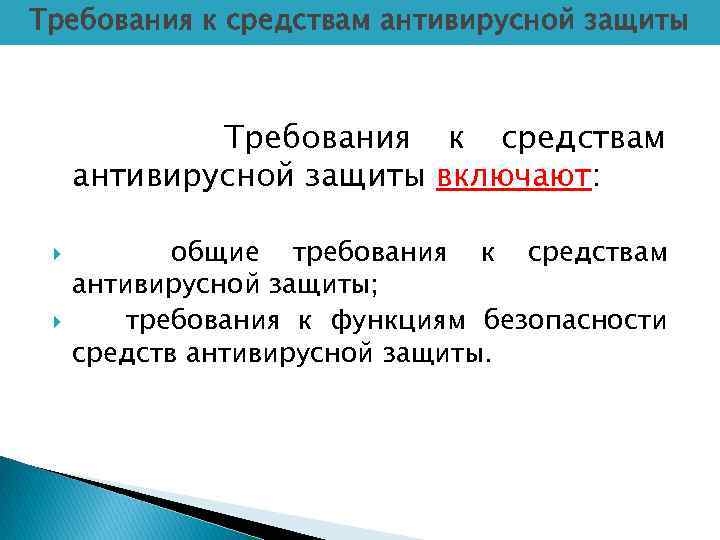 Требования к средствам антивирусной защиты

Требования к средствам антивирусной защиты включают:

общие требования к средствам антивирусной защиты;

требования к функциям безопасности средств антивирусной защиты.